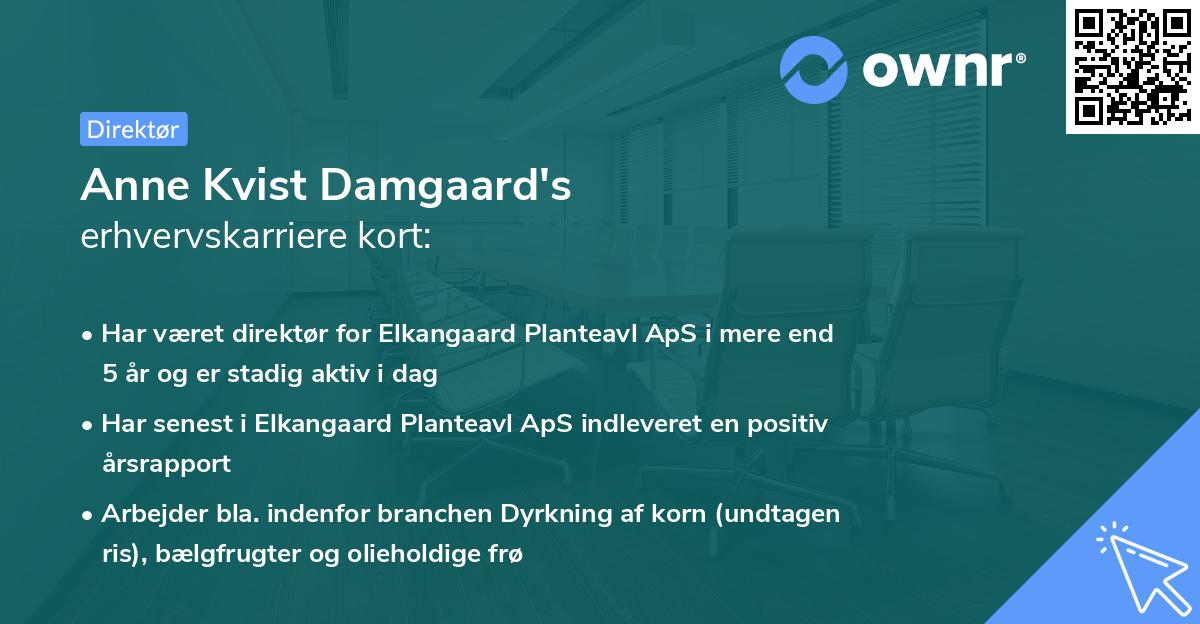 ownr®

Direktør

Anne Kvist Damgaard's
erhvervskarriere kort:

• Har været direktør for Elkangaard Planteavl ApS i mere end 5 år og er stadig aktiv i dag

• Har senest i Elkangaard Planteavl ApS indleveret en positiv årsrapport

• Arbejder bla. indenfor branchen Dyrkning af korn (undtagen ris), bælgfrugter og olieholdige frø